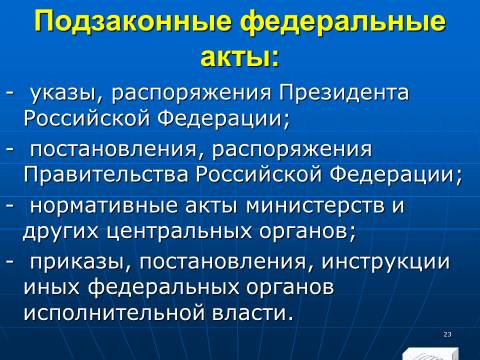 Подзаконные федеральные акты:

- указы, распоряжения Президента Российской Федерации;

- постановления, распоряжения Правительства Российской Федерации;

- нормативные акты министерств и других центральных органов;

- приказы, постановления, инструкции иных федеральных органов исполнительной власти.

23